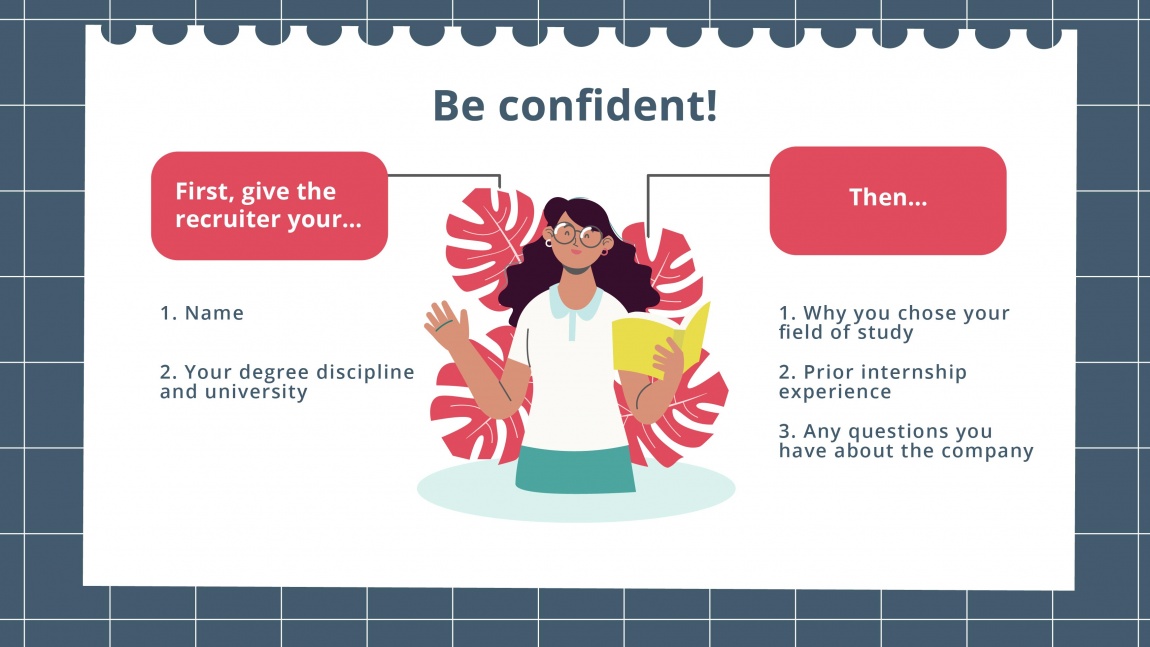 Be confident!

First, give the recruiter your...

1. Name

2. Your degree discipline and university

Then...

1. Why you chose your field of study

2. Prior internship experience

3. Any questions you have about the company